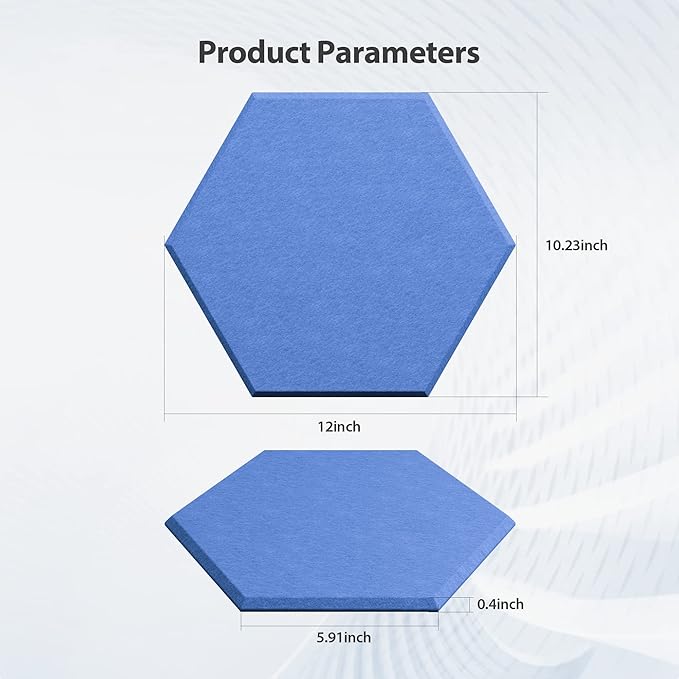 Product Parameters

10.23inch

12inch

0.4inch

5.91inch